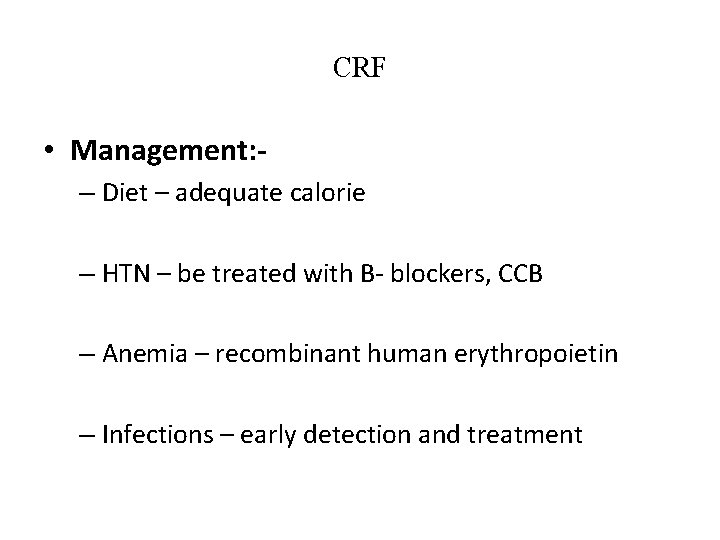 CRF

• Management:-

– Diet – adequate calorie

– HTN – be treated with B- blockers, CCB

– Anemia – recombinant human erythropoietin

– Infections – early detection and treatment